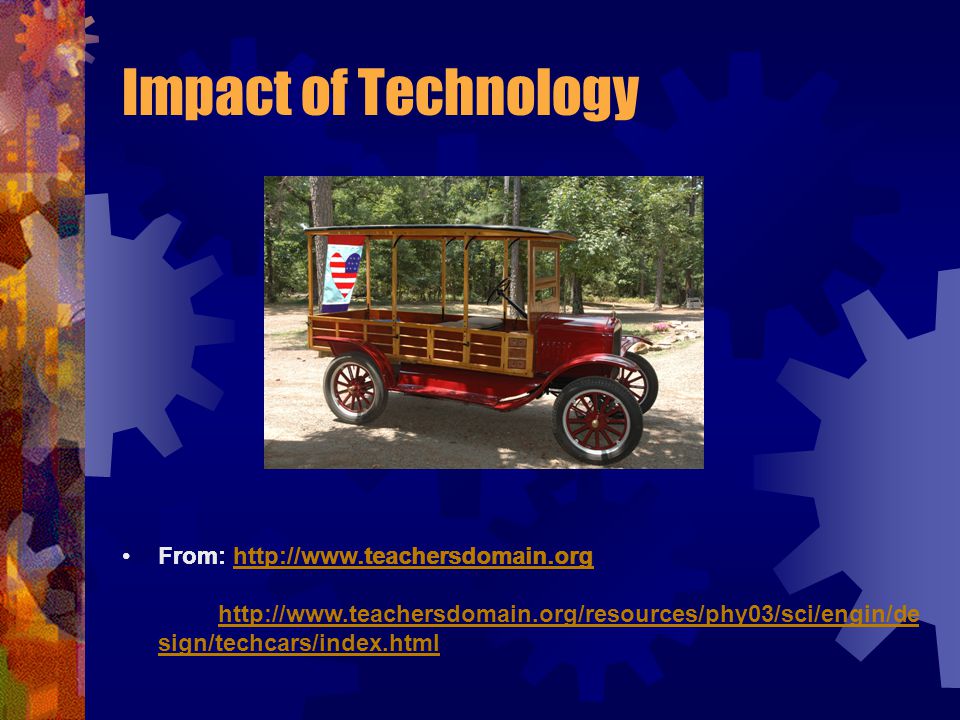 Impact of Technology

• From: http://www.teachersdomain.org

http://www.teachersdomain.org/resources/phy03/sci/engin/design/techcars/index.html